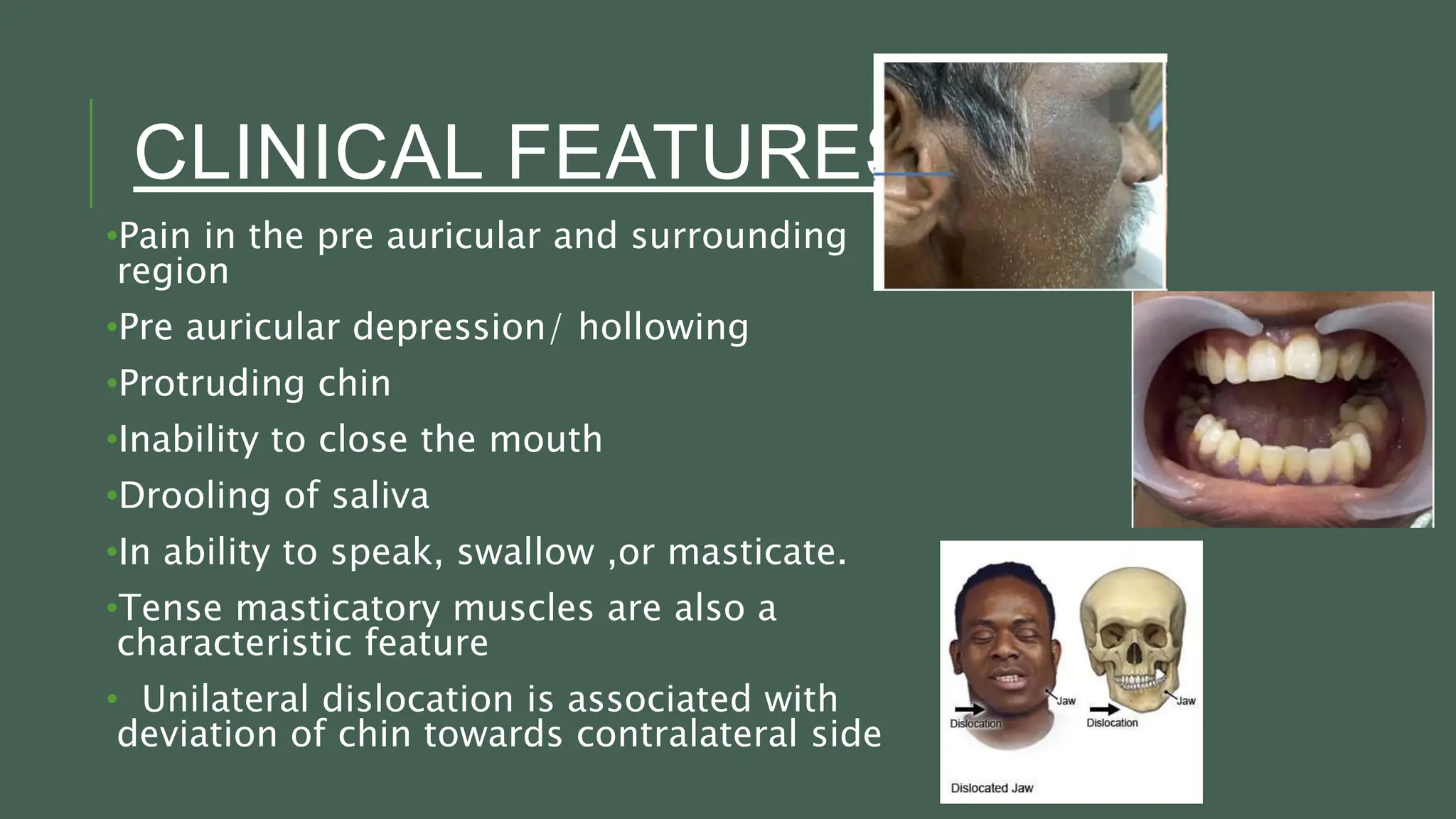 CLINICAL FEATURES

•Pain in the pre auricular and surrounding region

•Pre auricular depression/ hollowing

•Protruding chin

•Inability to close the mouth

•Drooling of saliva

•In ability to speak, swallow ,or masticate.

•Tense masticatory muscles are also a characteristic feature

• Unilateral dislocation is associated with deviation of chin towards contralateral side

Jaw
Dislocation
Jaw
Dislocation
Dislocated Jaw